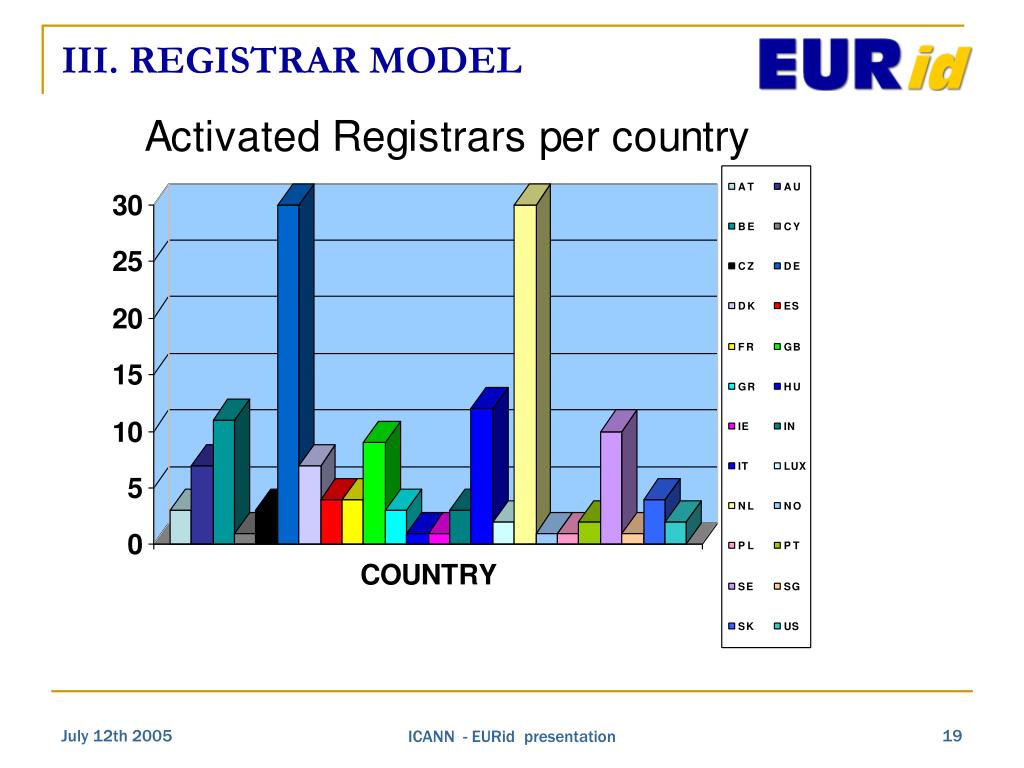 III. REGISTRAR MODEL

EURid

Activated Registrars per country

30
25
20
15
10
5
0

COUNTRY

AT AU
BE CY
CZ DE
DK ES
FR GB
GR HU
IE IN
IT LUX
NL NO
PL PT
SE SG
SK US

July 12th 2005

ICANN - EURid presentation

19